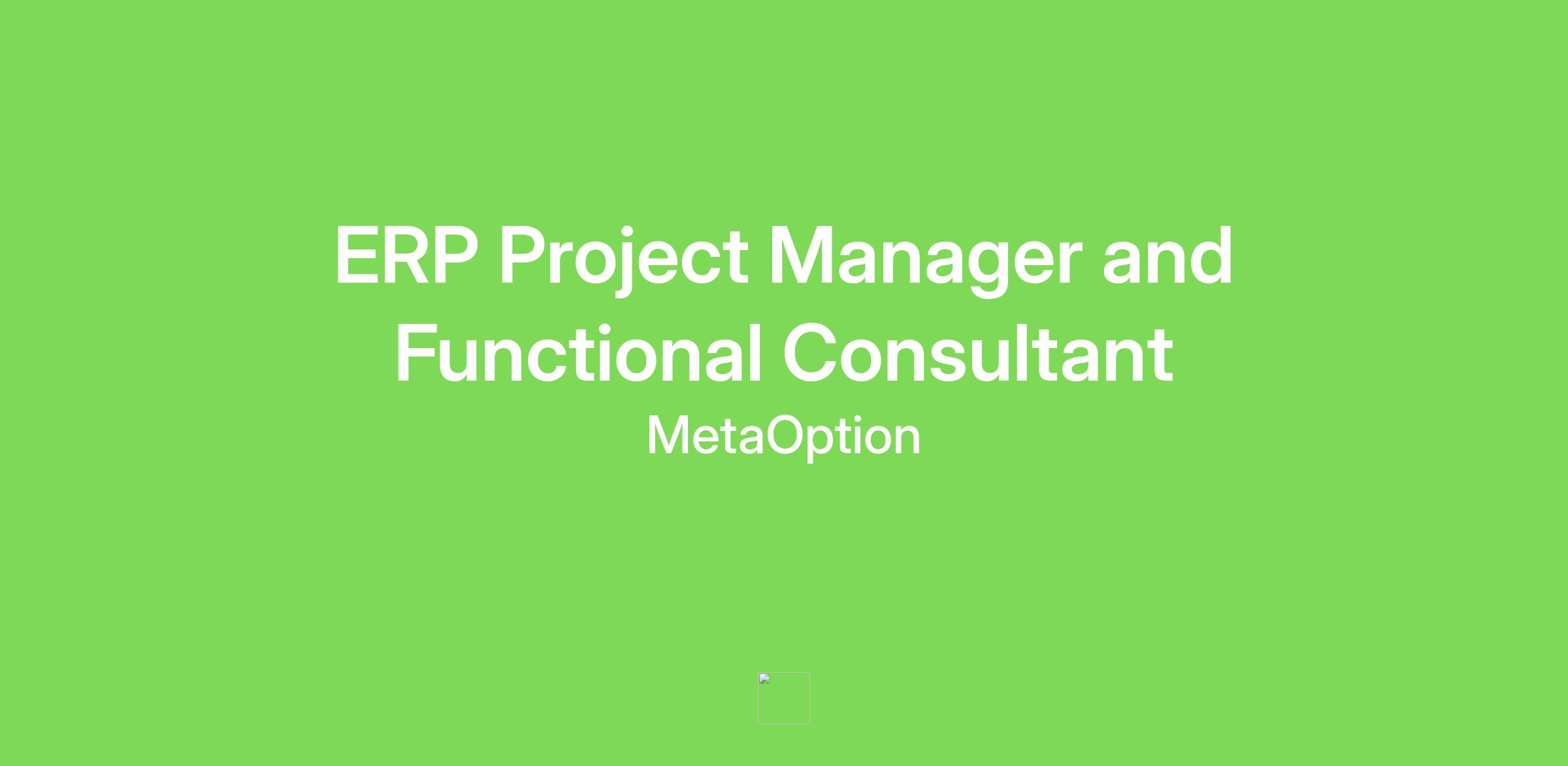 ERP Project Manager and Functional Consultant

MetaOption